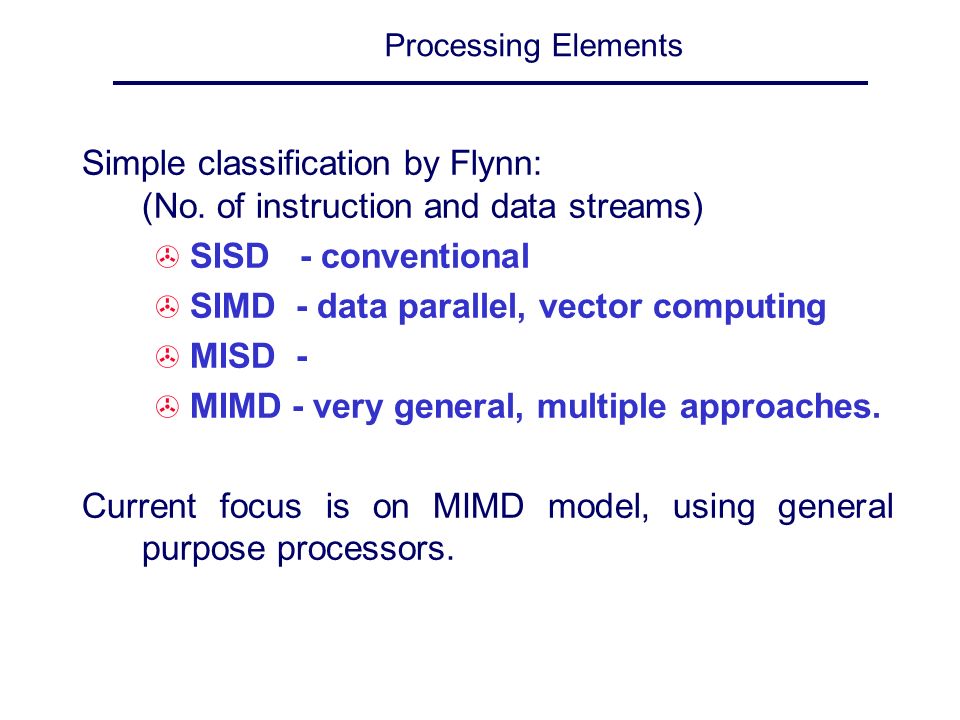 Processing Elements

Simple classification by Flynn:
(No. of instruction and data streams)

SISD - conventional
SIMD - data parallel, vector computing
MISD -
MIMD - very general, multiple approaches.

Current focus is on MIMD model, using general purpose processors.